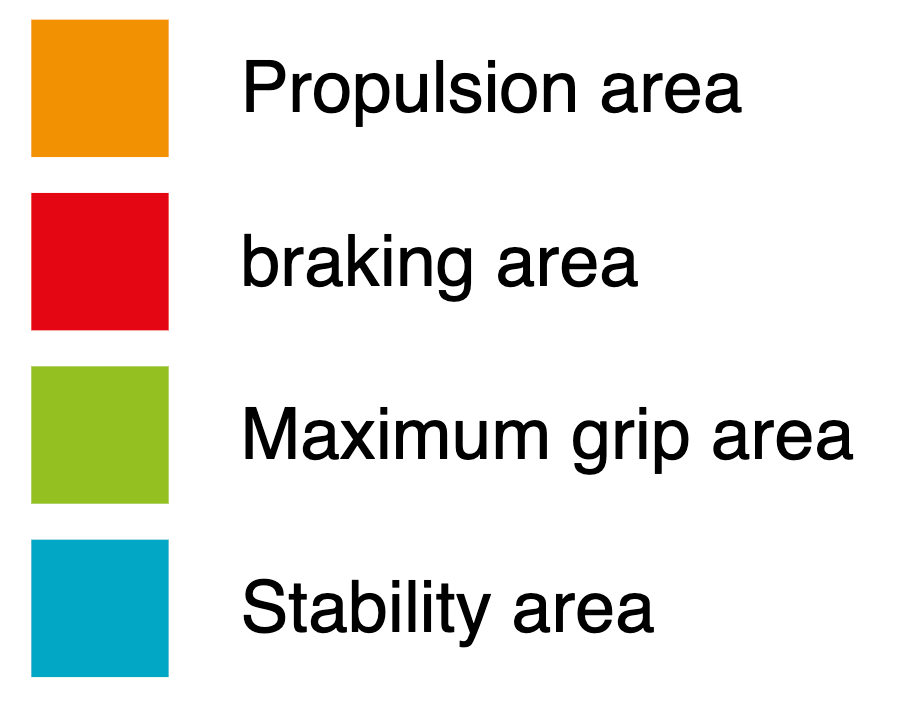 Propulsion area

braking area

Maximum grip area

Stability area